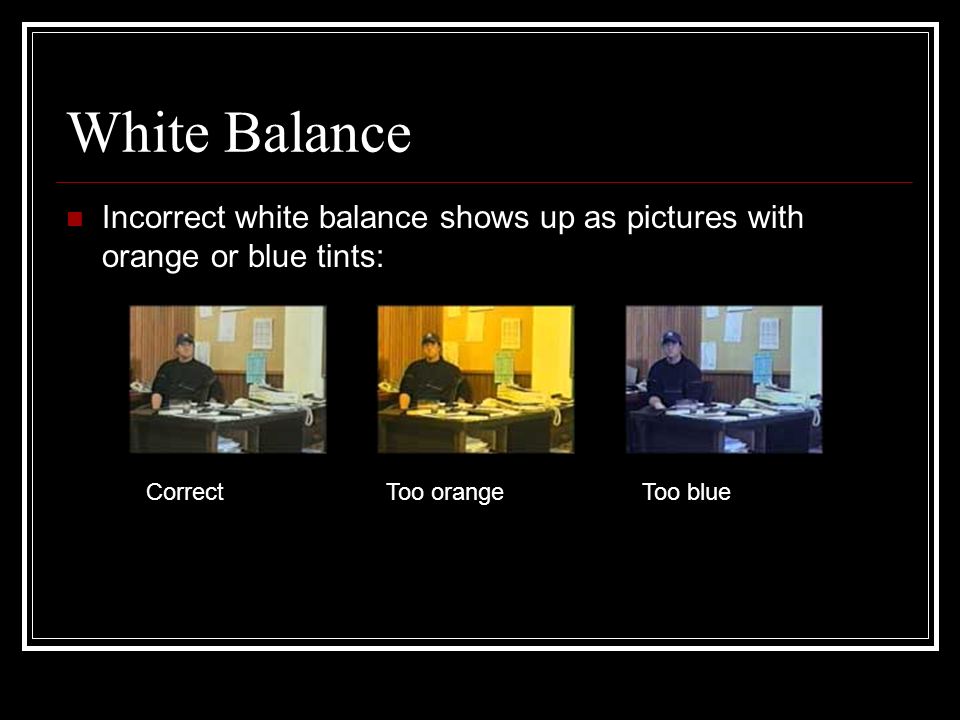 White Balance

Incorrect white balance shows up as pictures with orange or blue tints:

Correct

Too orange

Too blue